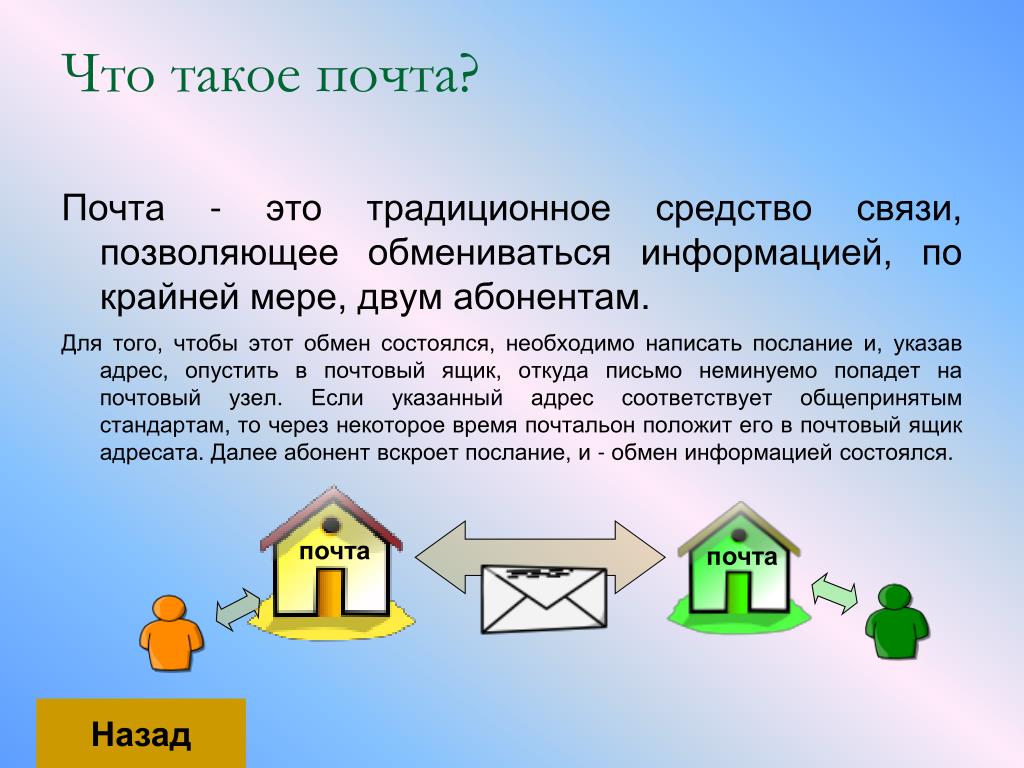 Что такое почта?

Почта - это традиционное средство связи, позволяющее обмениваться информацией, по крайней мере, двум абонентам.

Для того, чтобы этот обмен состоялся, необходимо написать послание и, указав адрес, опустить в почтовый ящик, откуда письмо неминуемо попадет на почтовый узел. Если указанный адрес соответствует общепринятым стандартам, то через некоторое время почтальон положит его в почтовый ящик адресата. Далее абонент вскроет послание, и - обмен информацией состоялся.

почта

почта

Назад